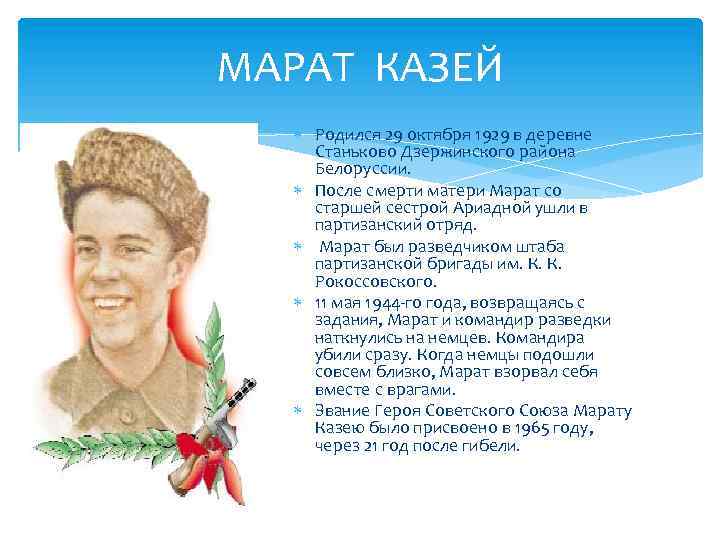 МАРАТ КАЗЕЙ

Родился 29 октября 1929 в деревне Станьково Дзержинского района Белоруссии.

После смерти матери Марат со старшей сестрой Ариадной ушли в партизанский отряд.

Марат был разведчиком штаба партизанской бригады им. К. К. Рокоссовского.

11 мая 1944-го года, возвращаясь с задания, Марат и командир разведки наткнулись на немцев. Командира убили сразу. Когда немцы подошли совсем близко, Марат взорвал себя вместе с врагами.

Звание Героя Советского Союза Марату Казею было присвоено в 1965 году, через 21 год после гибели.